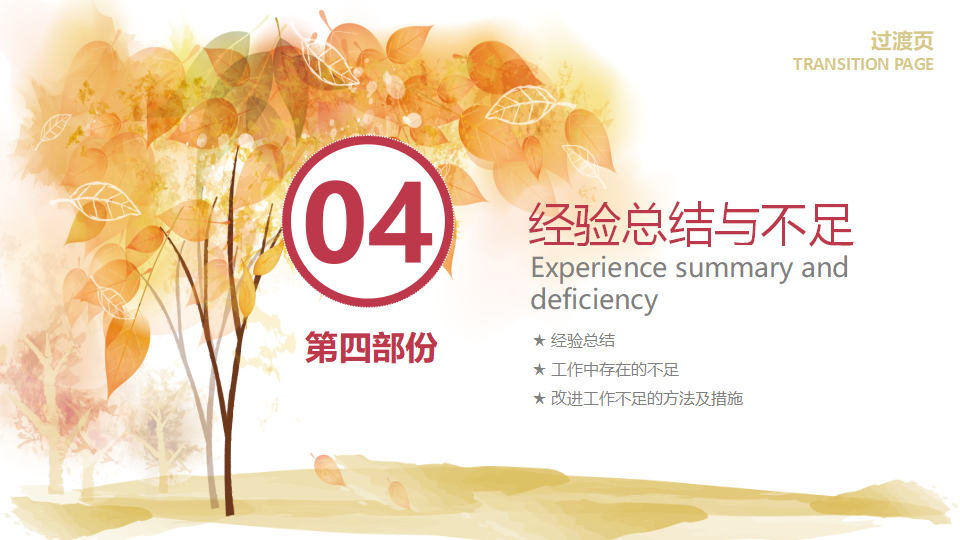 过渡页
TRANSITION PAGE

04

第四部份

经验总结与不足
Experience summary and deficiency

★ 经验总结
★ 工作中存在的不足
★ 改进工作不足的方法及措施